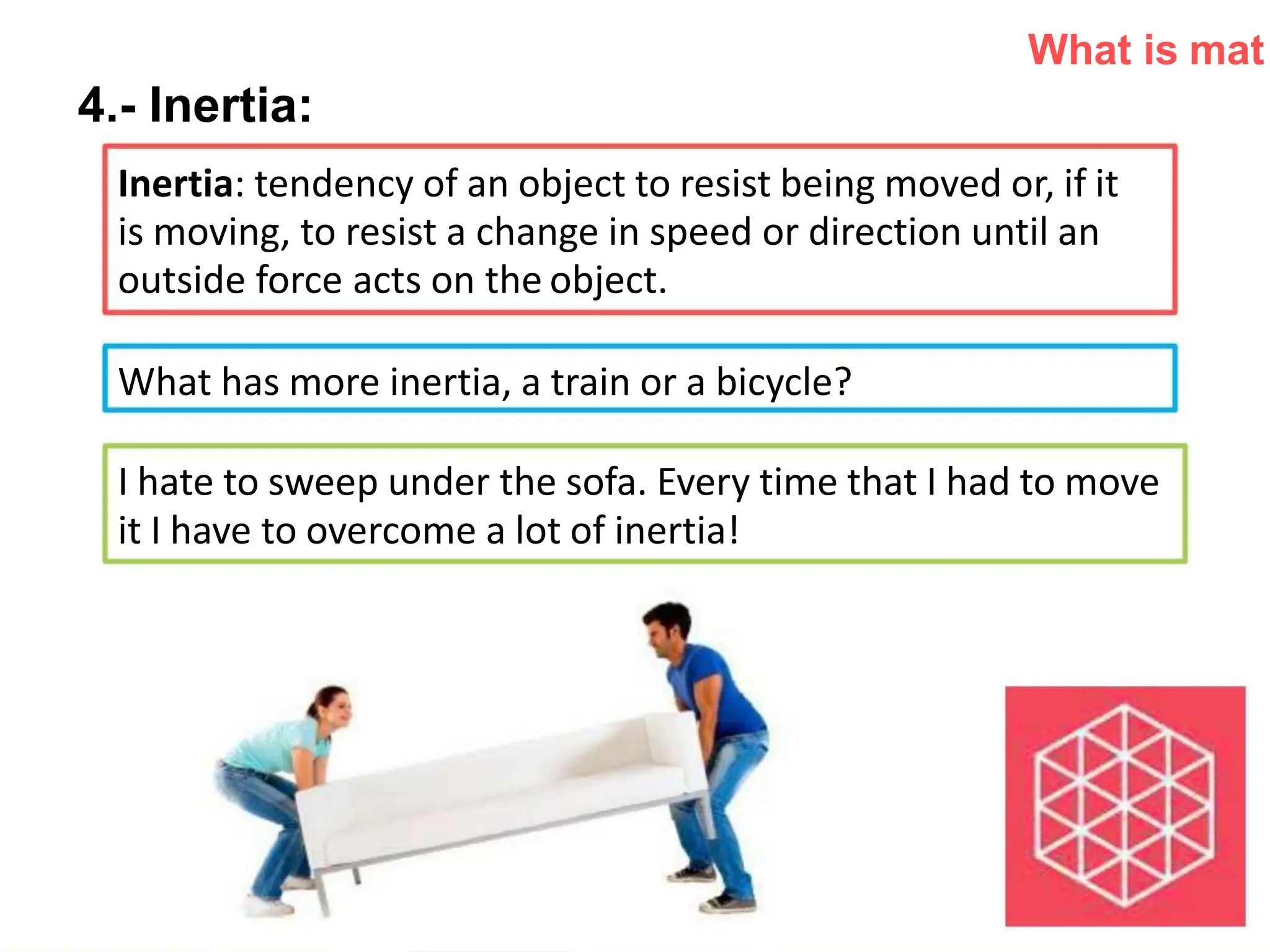 What is mat

4.- Inertia:

Inertia: tendency of an object to resist being moved or, if it is moving, to resist a change in speed or direction until an outside force acts on the object.

What has more inertia, a train or a bicycle?

I hate to sweep under the sofa. Every time that I had to move it I have to overcome a lot of inertia!